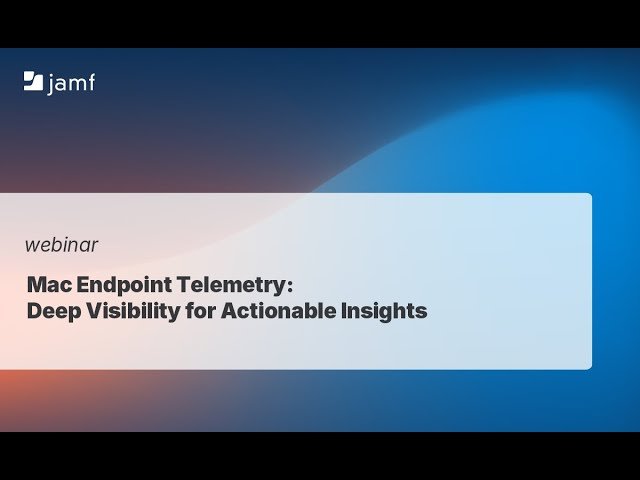 jamf

webinar

Mac Endpoint Telemetry:
Deep Visibility for Actionable Insights